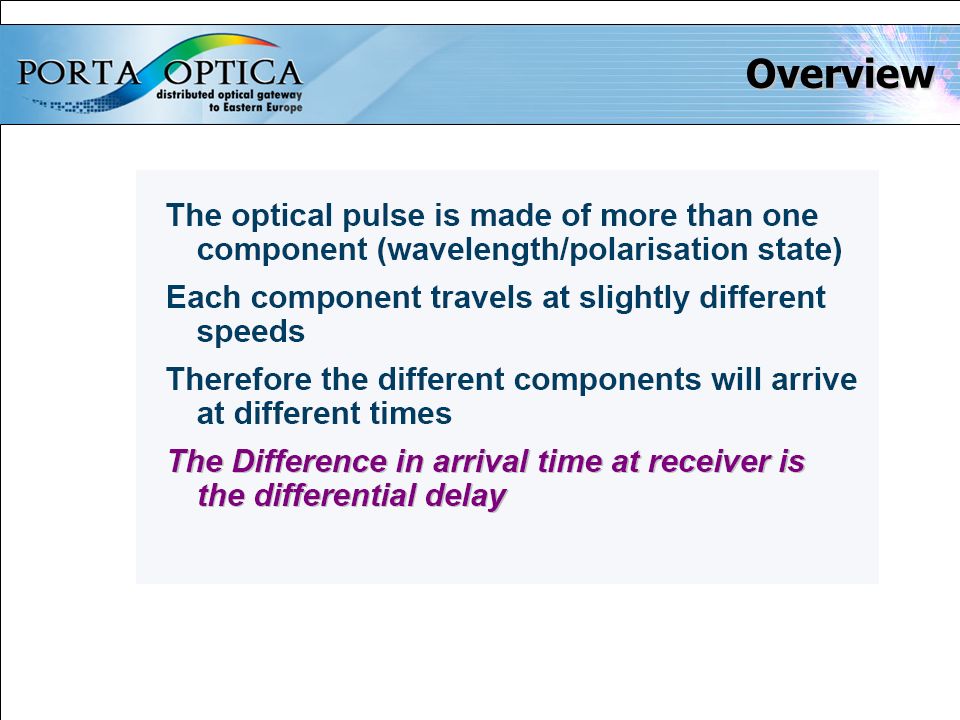 PORTA OPTICA
distributed optical gateway to Eastern Europe

Overview

The optical pulse is made of more than one component (wavelength/polarisation state)

Each component travels at slightly different speeds

Therefore the different components will arrive at different times

The Difference in arrival time at receiver is the differential delay